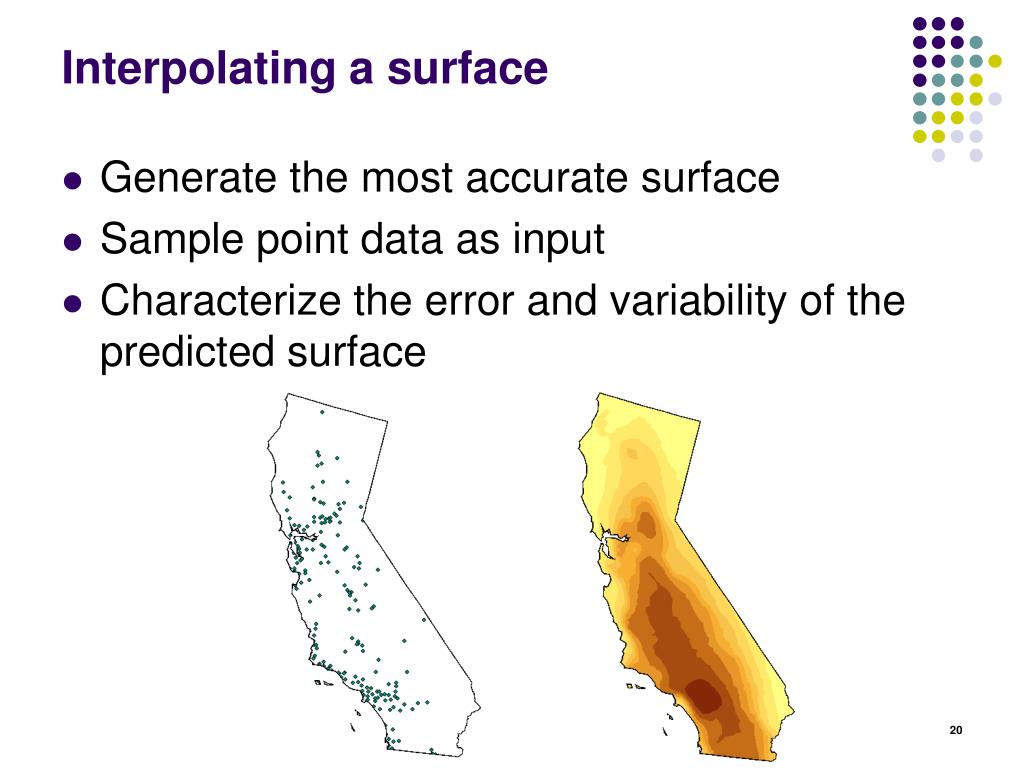 Interpolating a surface

- Generate the most accurate surface
- Sample point data as input
- Characterize the error and variability of the predicted surface

20